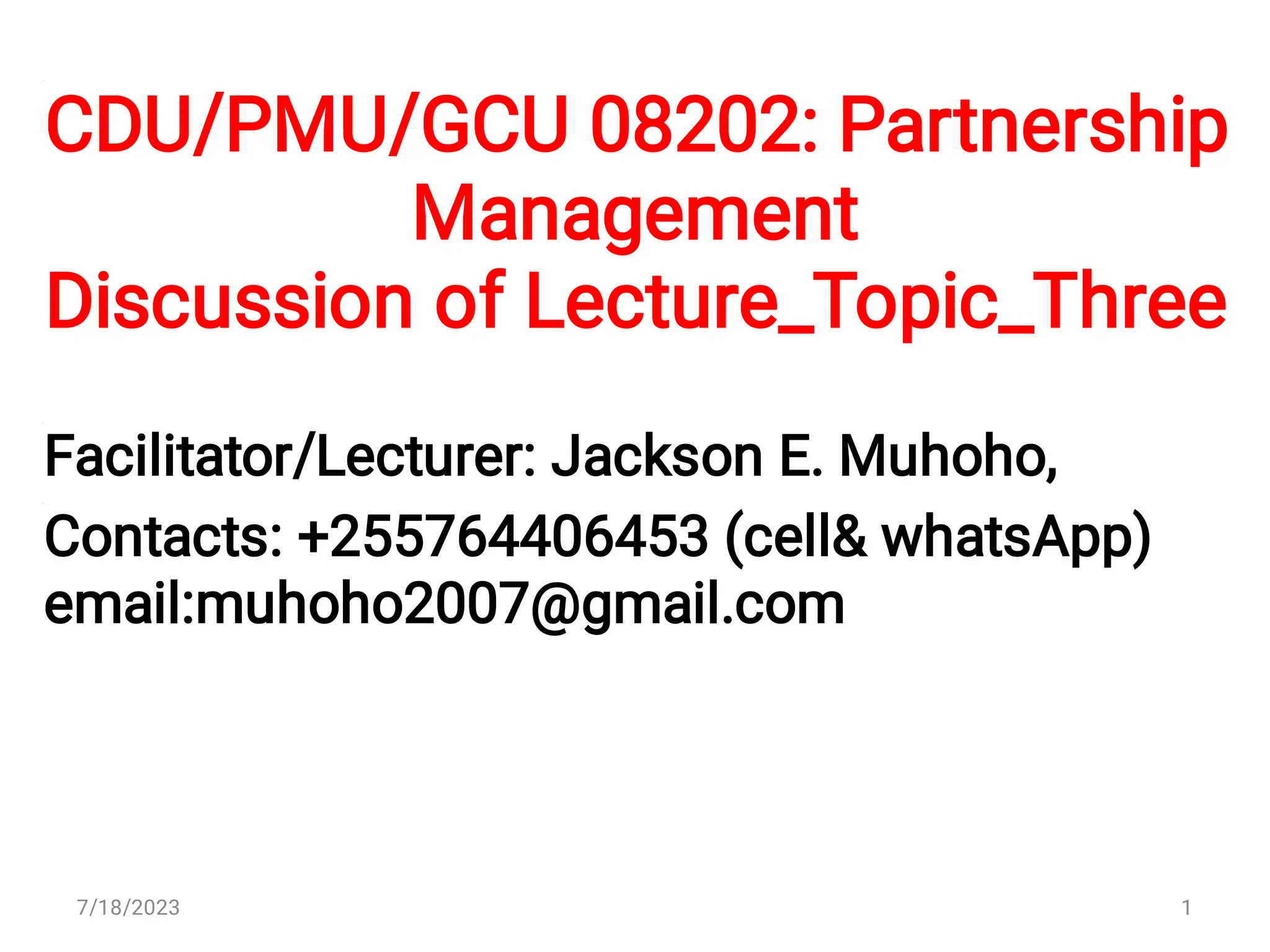 CDU/PMU/GCU 08202: Partnership Management
Discussion of Lecture_Topic_Three

Facilitator/Lecturer: Jackson E. Muhoho,

Contacts: +255764406453 (cell& whatsApp) email:muhoho2007@gmail.com

7/18/2023

1